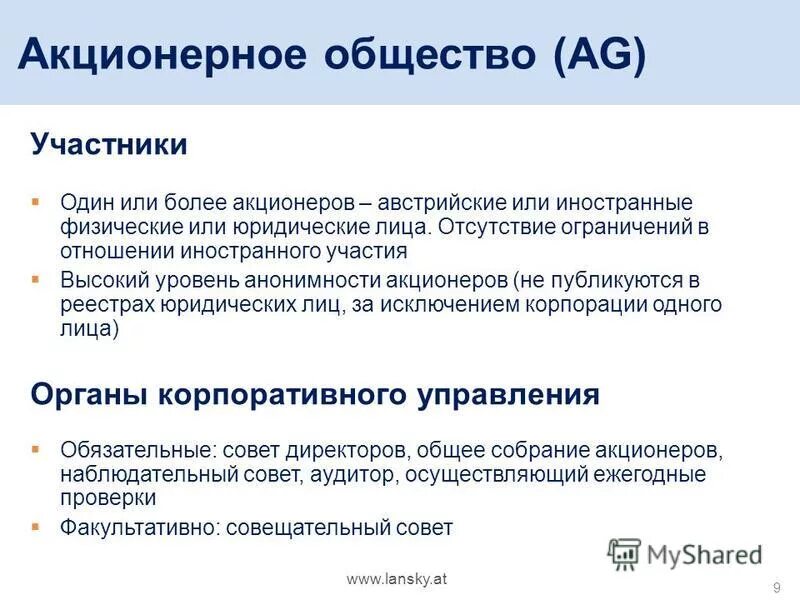 Акционерное общество (AG)

Участники

▪ Один или более акционеров – австрийские или иностранные физические или юридические лица. Отсутствие ограничений в отношении иностранного участия
▪ Высокий уровень анонимности акционеров (не публикуются в реестрах юридических лиц, за исключением корпорации одного лица)

Органы корпоративного управления

▪ Обязательные: совет директоров, общее собрание акционеров, наблюдательный совет, аудитор, осуществляющий ежегодные проверки
▪ Факультативно: совещательный совет

MyShared

www.lansky.at

9